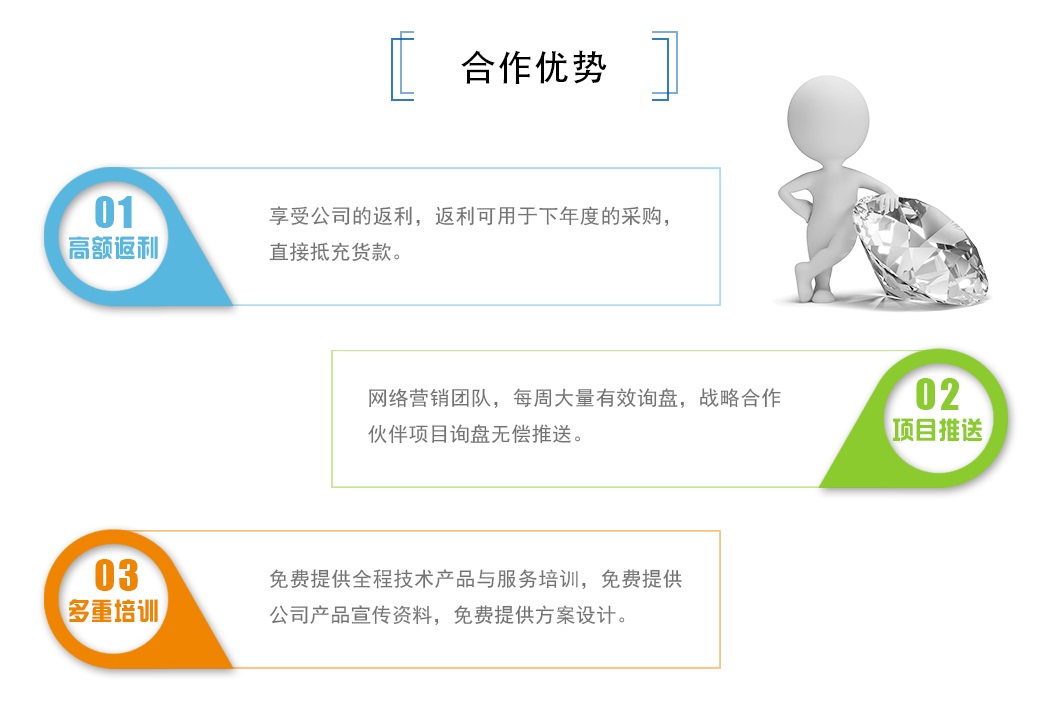 合作优势

01
高额返利

享受公司的返利，返利可用于下年度的采购，直接抵充货款。

网络营销团队，每周大量有效询盘，战略合作伙伴项目询盘无偿推送。

02
项目推送

03
多重培训

免费提供全程技术产品与服务培训，免费提供公司产品宣传资料，免费提供方案设计。